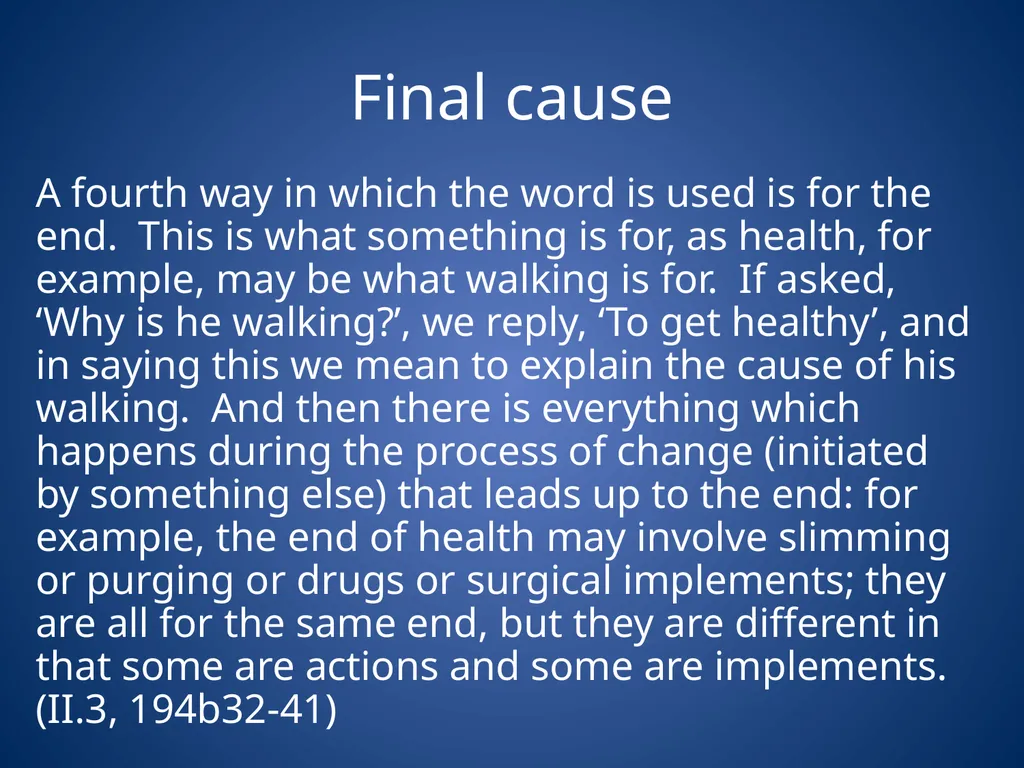 Final cause

A fourth way in which the word is used is for the end. This is what something is for, as health, for example, may be what walking is for. If asked, ‘Why is he walking?’, we reply, ‘To get healthy’, and in saying this we mean to explain the cause of his walking. And then there is everything which happens during the process of change (initiated by something else) that leads up to the end: for example, the end of health may involve slimming or purging or drugs or surgical implements; they are all for the same end, but they are different in that some are actions and some are implements. (II.3, 194b32-41)